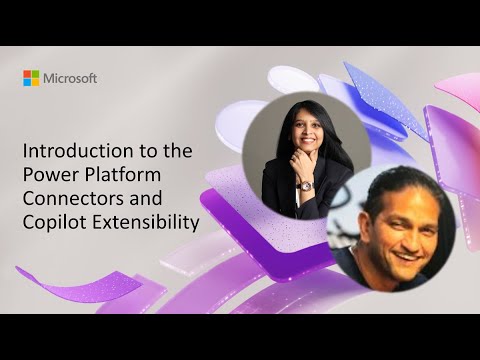 Microsoft

Introduction to the Power Platform Connectors and Copilot Extensibility